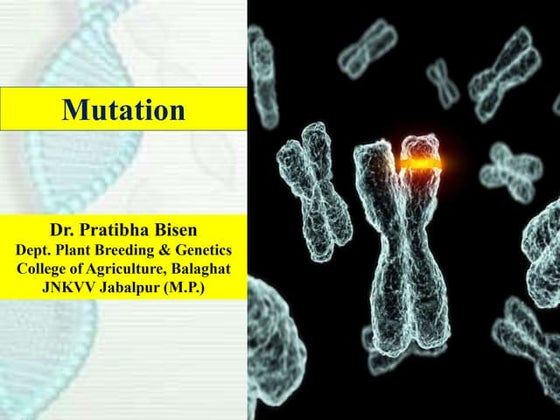 Mutation

Dr. Pratibha Bisen
Dept. Plant Breeding & Genetics
College of Agriculture, Balaghat
JNKVV Jabalpur (M.P.)